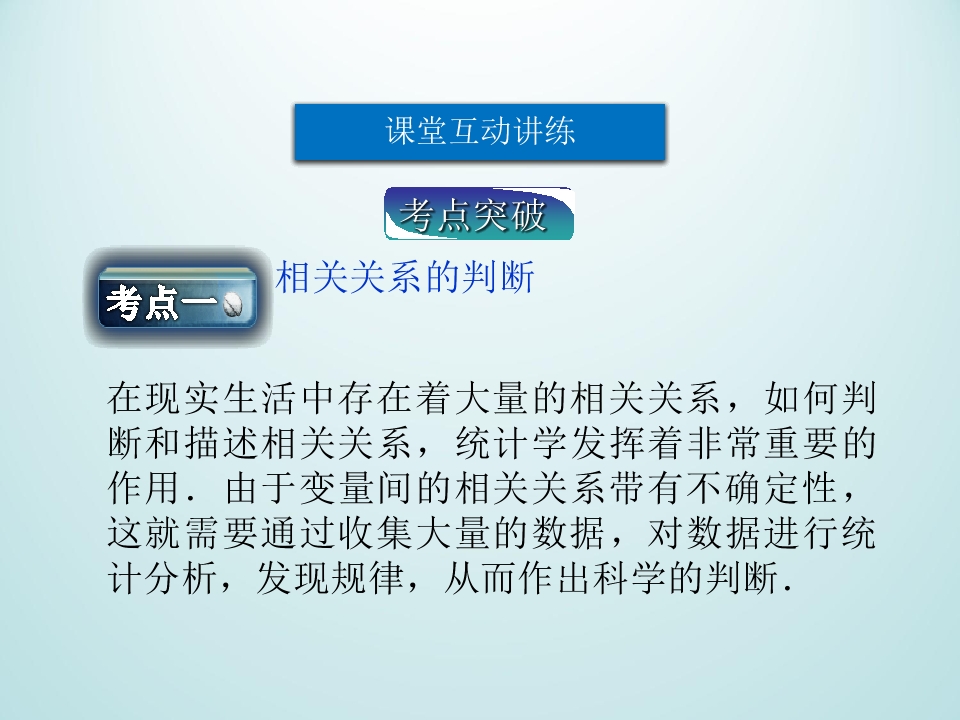 课堂互动讲练

考点突破

考点一

相关关系的判断

在现实生活中存在着大量的相关关系，如何判断和描述相关关系，统计学发挥着非常重要的作用．由于变量间的相关关系带有不确定性，这就需要通过收集大量的数据，对数据进行统计分析，发现规律，从而作出科学的判断．